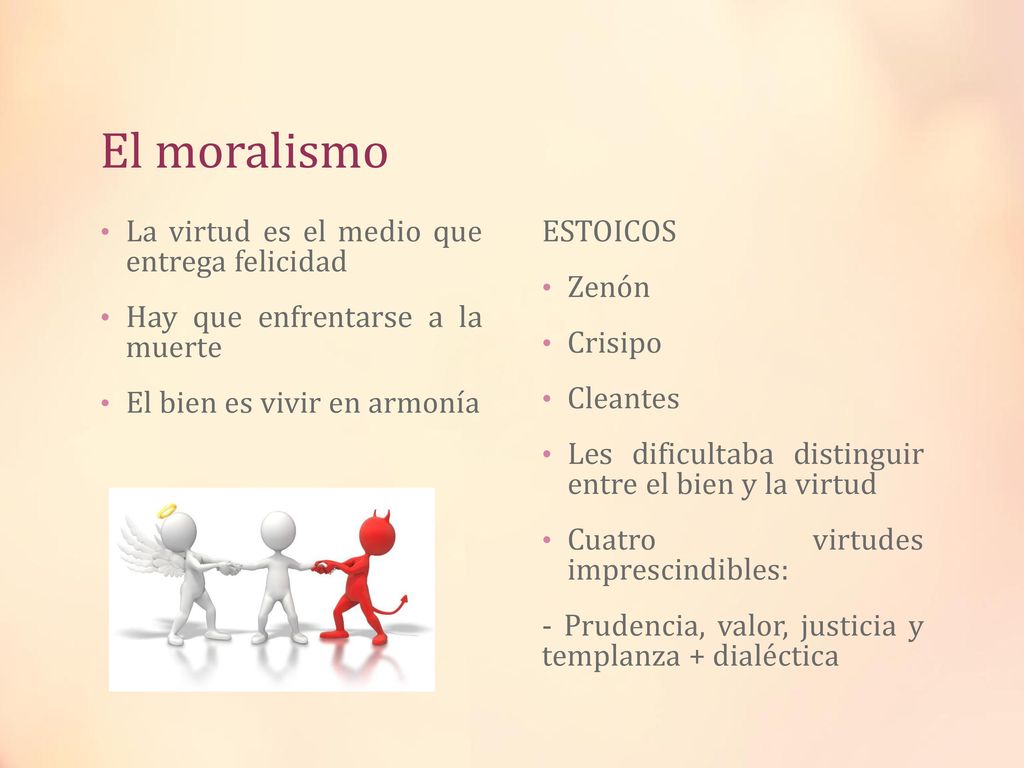 El moralismo

• La virtud es el medio que entrega felicidad
• Hay que enfrentarse a la muerte
• El bien es vivir en armonía

ESTOICOS
• Zenón
• Crisipo
• Cleantes
• Les dificultaba distinguir entre el bien y la virtud
• Cuatro virtudes imprescindibles:
- Prudencia, valor, justicia y templanza + dialéctica